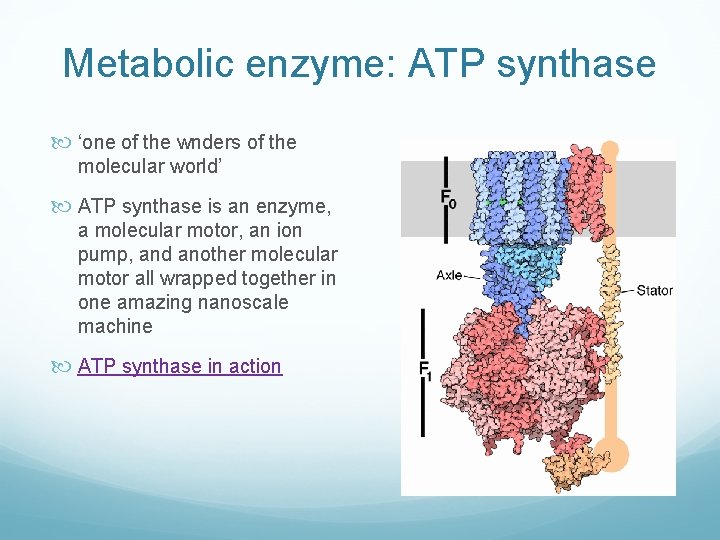 Metabolic enzyme: ATP synthase

‘one of the wnders of the molecular world’

ATP synthase is an enzyme, a molecular motor, an ion pump, and another molecular motor all wrapped together in one amazing nanoscale machine

ATP synthase in action

$F_0$

Axle

Stator

$F_1$